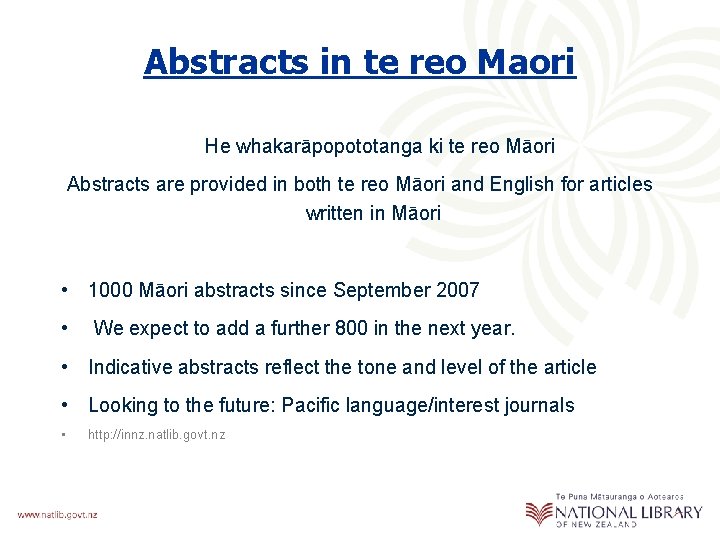 Abstracts in te reo Maori

He whakarāpopototanga ki te reo Māori

Abstracts are provided in both te reo Māori and English for articles written in Māori

• 1000 Māori abstracts since September 2007
• We expect to add a further 800 in the next year.
• Indicative abstracts reflect the tone and level of the article
• Looking to the future: Pacific language/interest journals
• http://innz.natlib.govt.nz

www.natlib.govt.nz

Te Puna Mātauranga o Aotearoa
NATIONAL LIBRARY
OF NEW ZEALAND